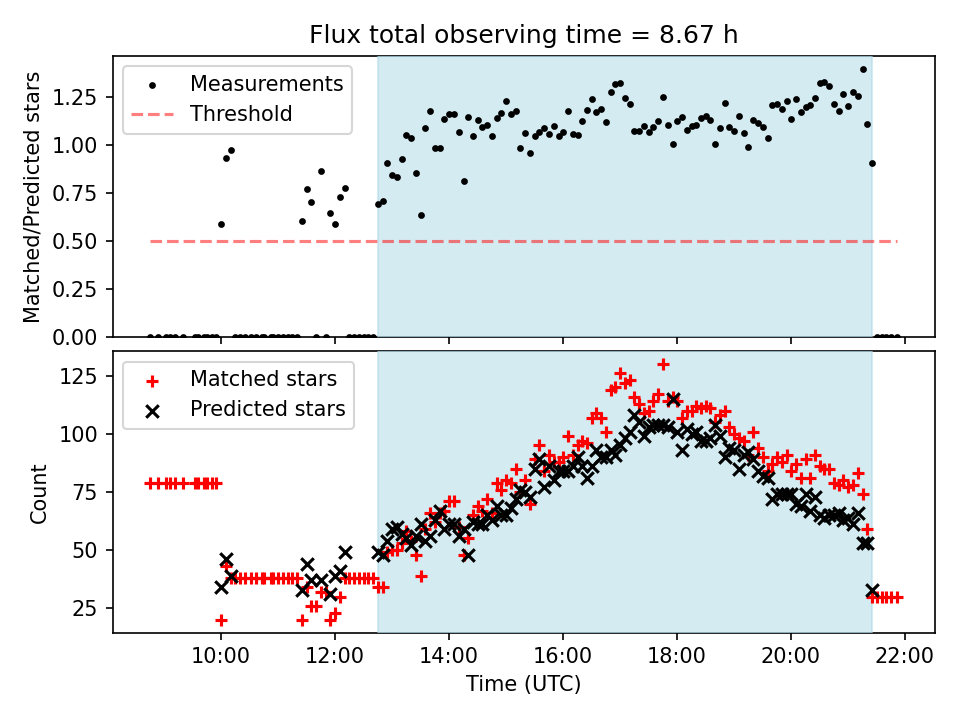 Flux total observing time = 8.67 h

Measurements
Threshold

Matched/Predicted stars

1.25
1.00
0.75
0.50
0.25
0.00

Matched stars
Predicted stars

Count

125
100
75
50
25

10:00
12:00
14:00
16:00
18:00
20:00
22:00

Time (UTC)